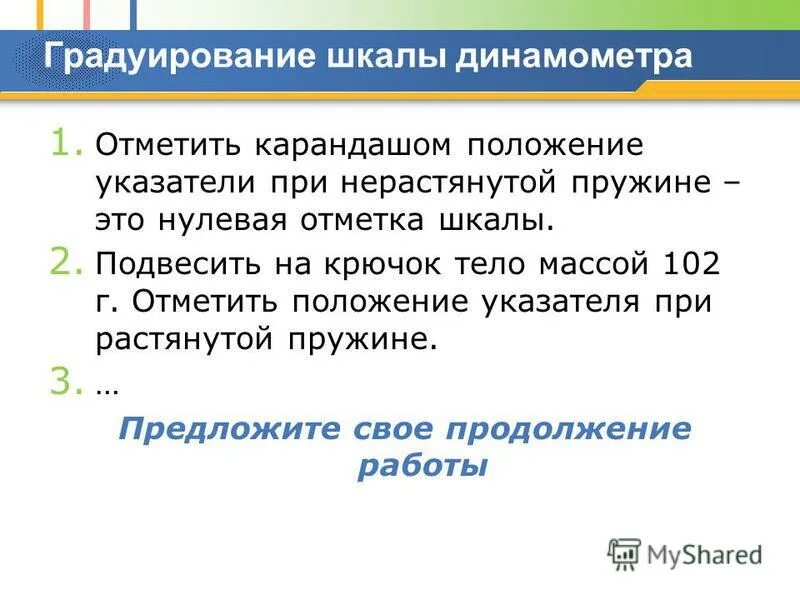 Градуирование шкалы динамометра

1. Отметить карандашом положение указатели при нерастянутой пружине – это нулевая отметка шкалы.
2. Подвесить на крючок тело массой 102 г. Отметить положение указателя при растянутой пружине.
3. …

Предложите свое продолжение работы

MyShared